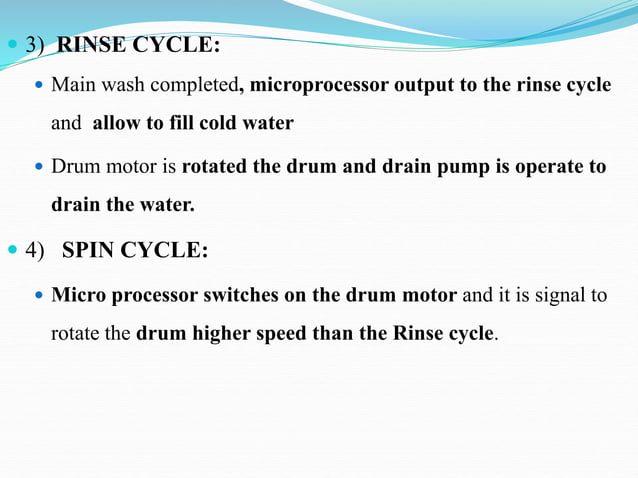 3) RINSE CYCLE:

Main wash completed, microprocessor output to the rinse cycle and allow to fill cold water

Drum motor is rotated the drum and drain pump is operate to drain the water.

4) SPIN CYCLE:

Micro processor switches on the drum motor and it is signal to rotate the drum higher speed than the Rinse cycle.